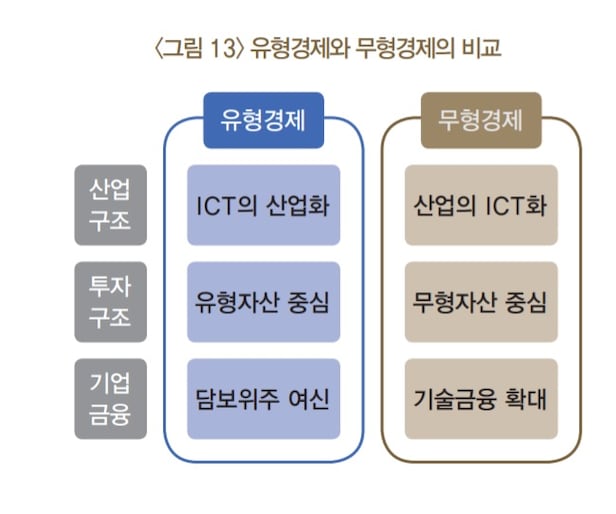 〈그림 13〉 유형경제와 무형경제의 비교

| | 유형경제 | 무형경제 |
|---|---|---|
| 산업 구조 | ICT의 산업화 | 산업의 ICT화 |
| 투자 구조 | 유형자산 중심 | 무형자산 중심 |
| 기업 금융 | 담보위주 여신 | 기술금융 확대 |